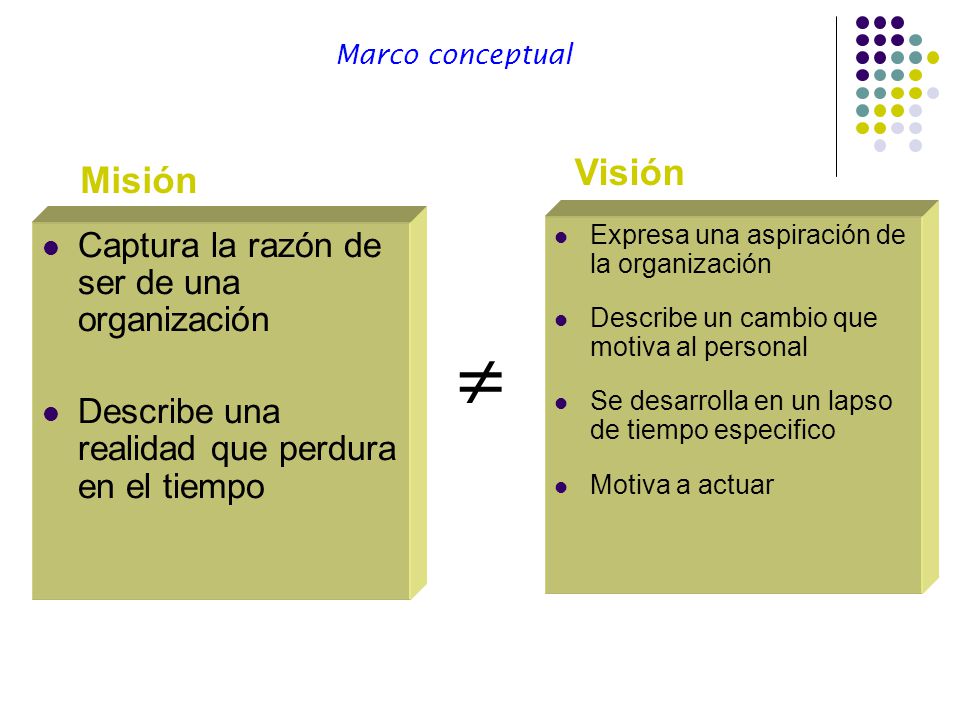 Marco conceptual

Misión

- Captura la razón de ser de una organización
- Describe una realidad que perdura en el tiempo

$\neq$

Visión

- Expresa una aspiración de la organización
- Describe un cambio que motiva al personal
- Se desarrolla en un lapso de tiempo especifico
- Motiva a actuar